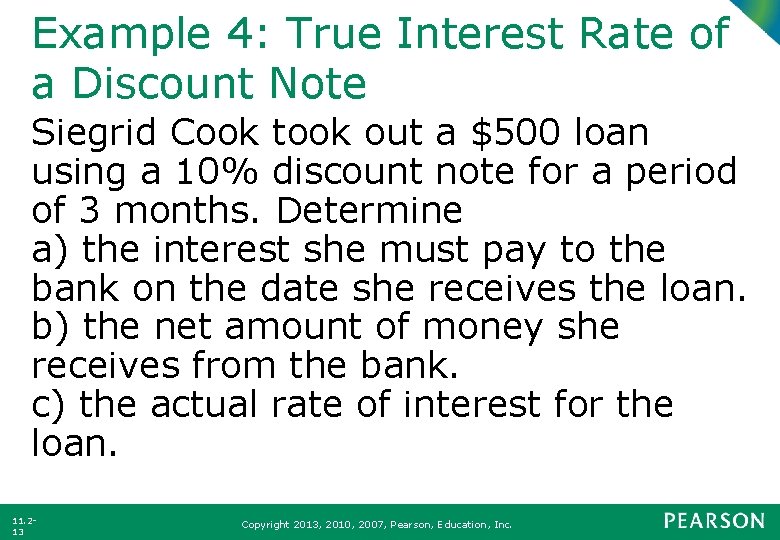 Example 4: True Interest Rate of a Discount Note

Siegrid Cook took out a \$500 loan using a 10% discount note for a period of 3 months. Determine
a) the interest she must pay to the bank on the date she receives the loan.
b) the net amount of money she receives from the bank.
c) the actual rate of interest for the loan.

11.2-13

Copyright 2013, 2010, 2007, Pearson, Education, Inc.

PEARSON